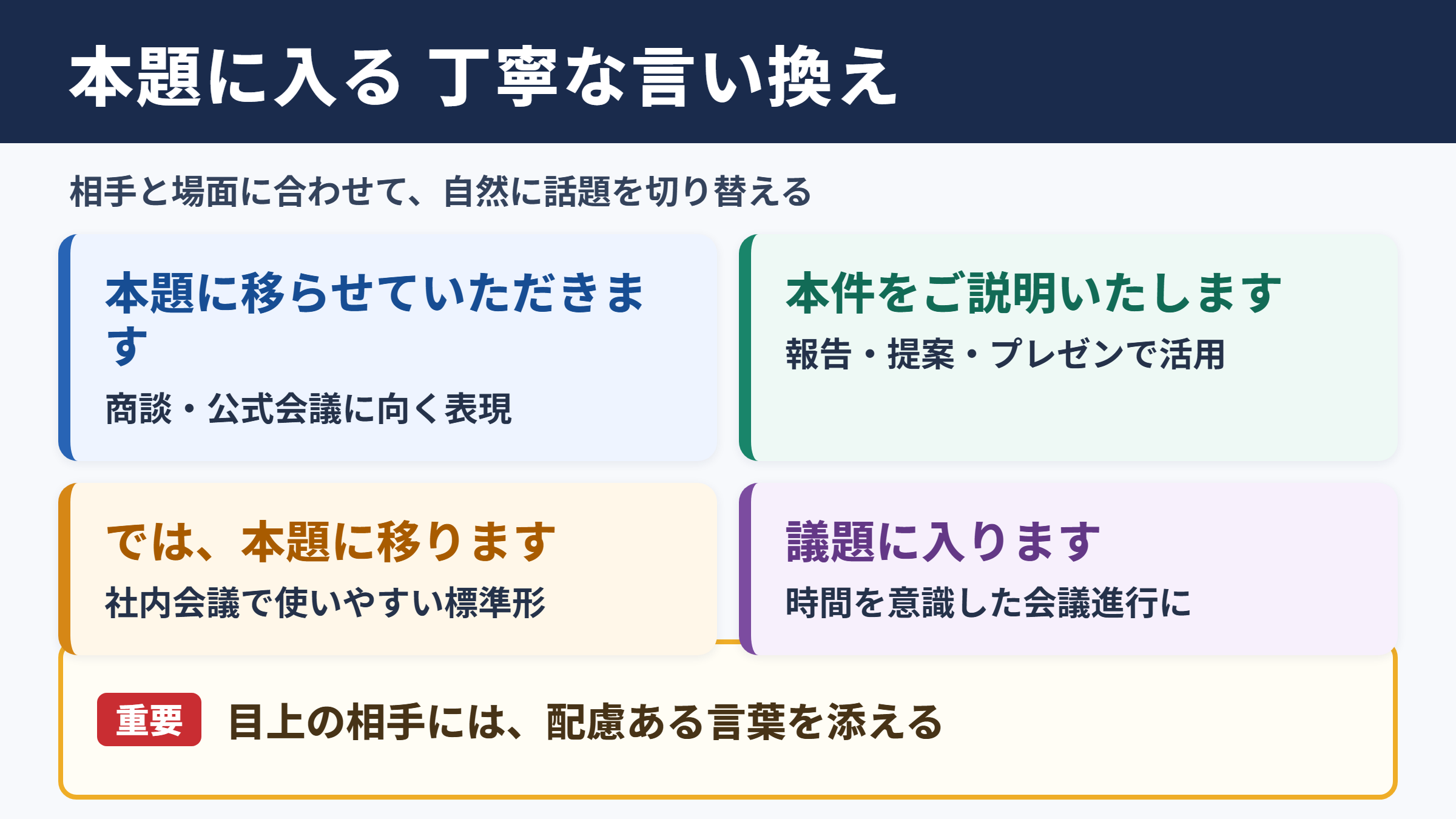 本題に入る 丁寧な言い換え

相手と場面に合わせて、自然に話題を切り替える

本題に移らせていただきます

商談・公式会議に向く表現

本件をご説明いたします

報告・提案・プレゼンで活用

では、本題に移ります

社内会議で使いやすい標準形

議題に入ります

時間を意識した会議進行に

重要 目上の相手には、配慮ある言葉を添える